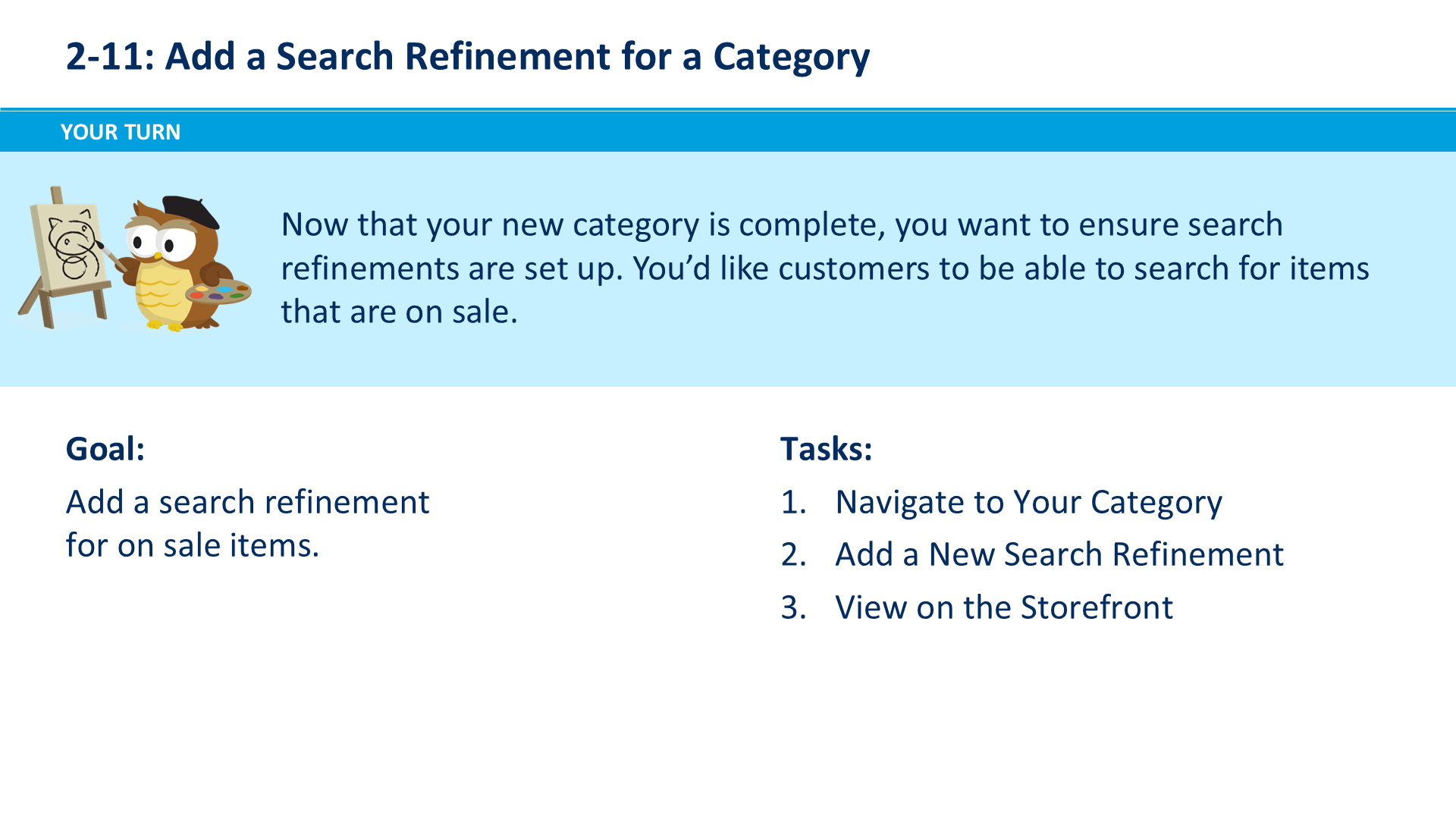 2-11: Add a Search Refinement for a Category

YOUR TURN

Now that your new category is complete, you want to ensure search refinements are set up. You'd like customers to be able to search for items that are on sale.

Goal:

Add a search refinement for on sale items.

Tasks:

1. Navigate to Your Category
2. Add a New Search Refinement
3. View on the Storefront